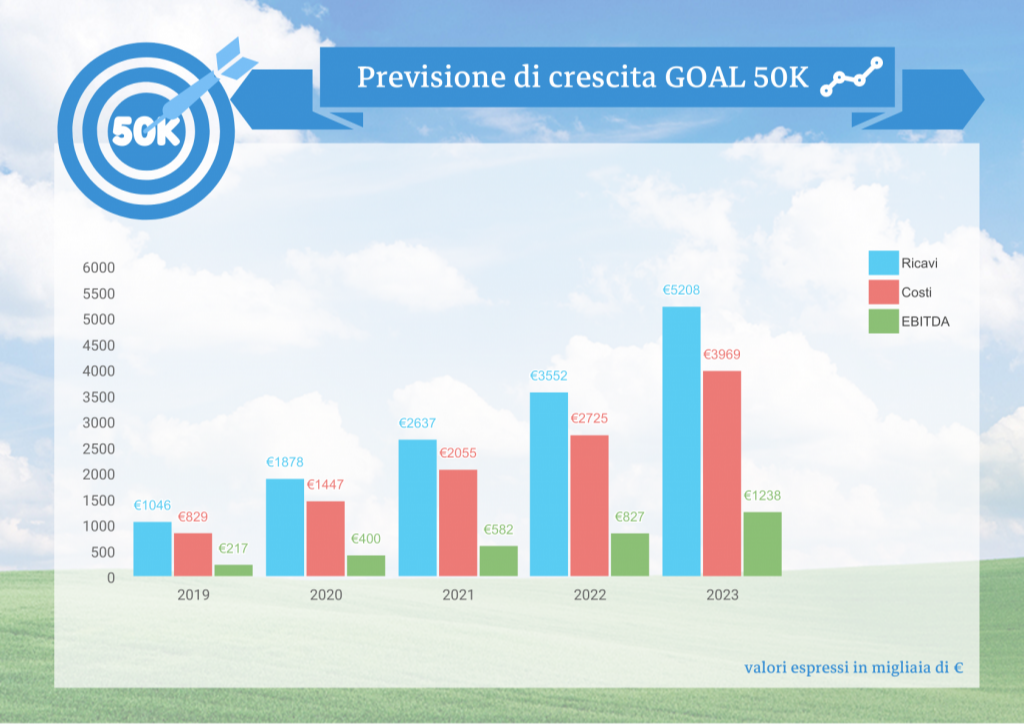 50K

Previsione di crescita GOAL 50K

Ricavi
Costi
EBITDA

6000
5500
5000
4500
4000
3500
3000
2500
2000
1500
1000
500
0

€1046 €829 €217
€1878 €1447 €400
€2637 €2055 €582
€3552 €2725 €827
€5208 €3969 €1238

2019
2020
2021
2022
2023

valori espressi in migliaia di €